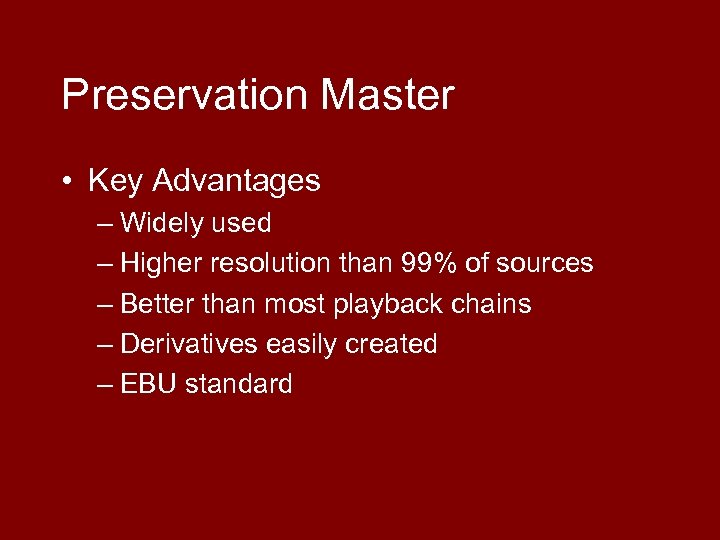 Preservation Master

• Key Advantages
– Widely used
– Higher resolution than 99% of sources
– Better than most playback chains
– Derivatives easily created
– EBU standard